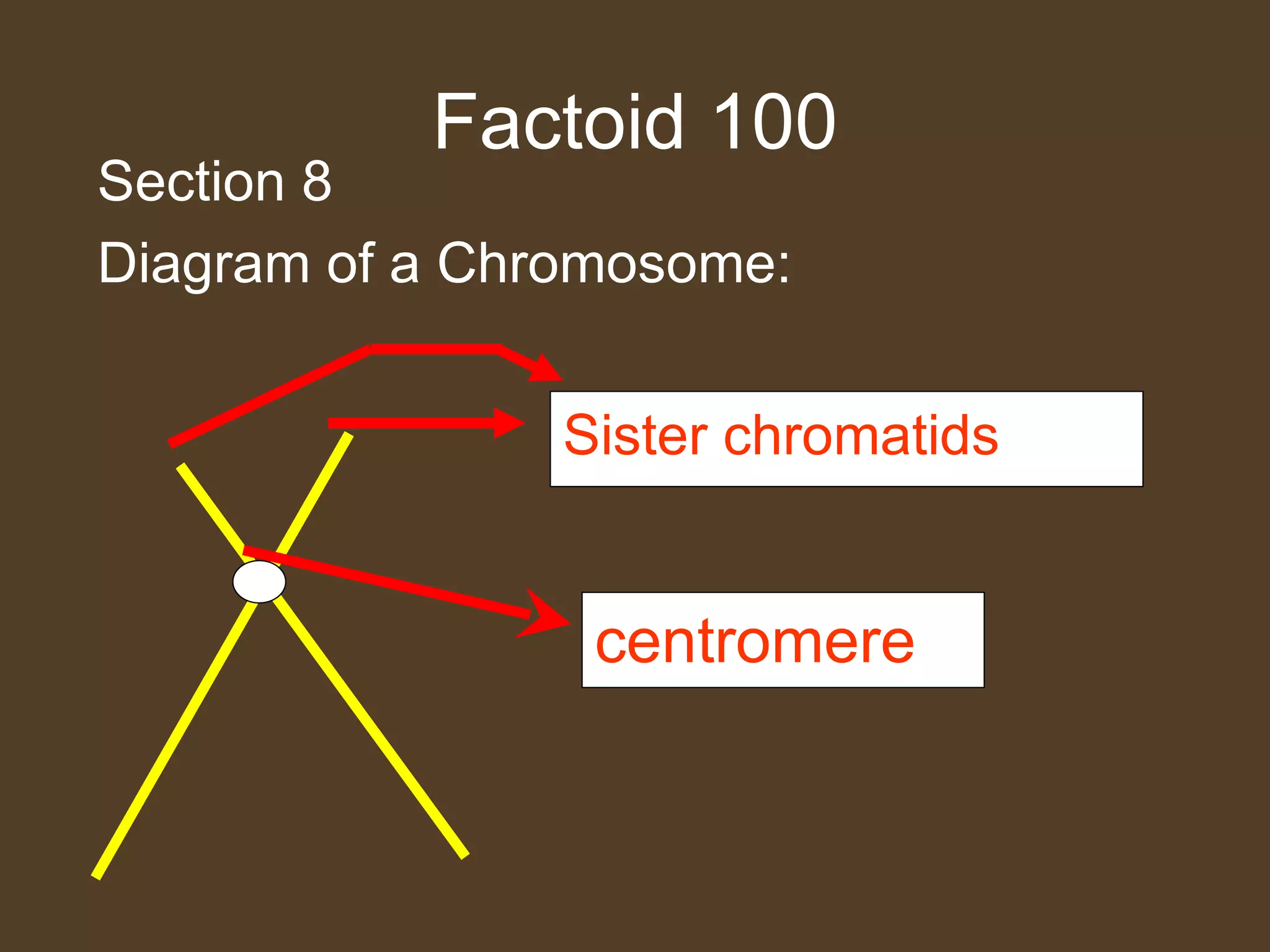 Factoid 100

Section 8

Diagram of a Chromosome:

Sister chromatids

centromere